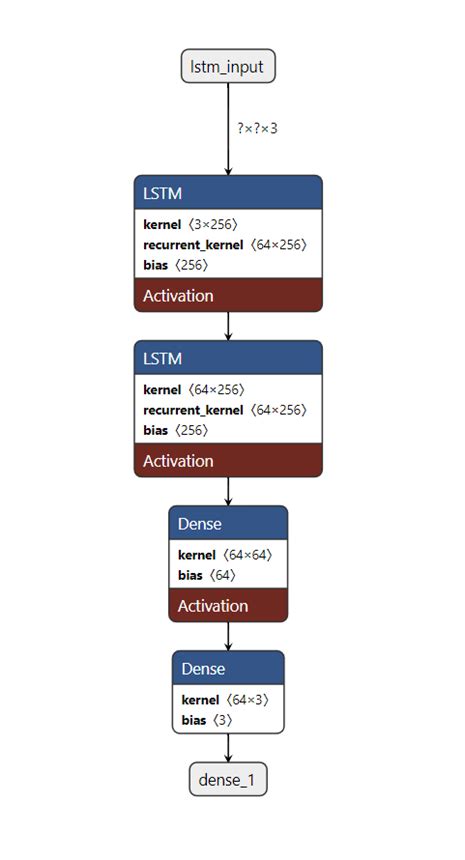 lstm_input

?×?×3

LSTM
kernel ⟨3×256⟩
recurrent_kernel ⟨64×256⟩
bias ⟨256⟩
Activation

LSTM
kernel ⟨64×256⟩
recurrent_kernel ⟨64×256⟩
bias ⟨256⟩
Activation

Dense
kernel ⟨64×64⟩
bias ⟨64⟩
Activation

Dense
kernel ⟨64×3⟩
bias ⟨3⟩

dense_1